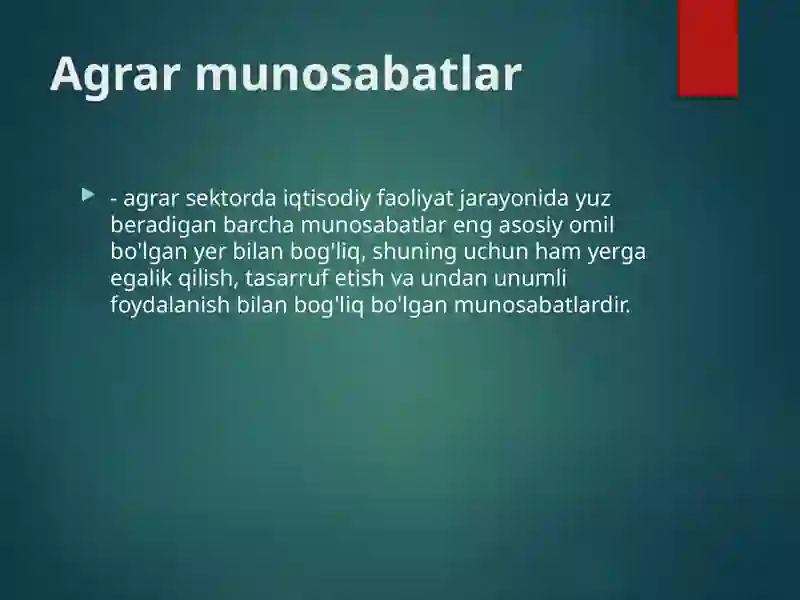 Agrar munosabatlar

- agrar sektorda iqtisodiy faoliyat jarayonida yuz beradigan barcha munosabatlar eng asosiy omil bo'lgan yer bilan bog'liq, shuning uchun ham yerga egalik qilish, tasarruf etish va undan unumli foydalanish bilan bog'liq bo'lgan munosabatlardir.